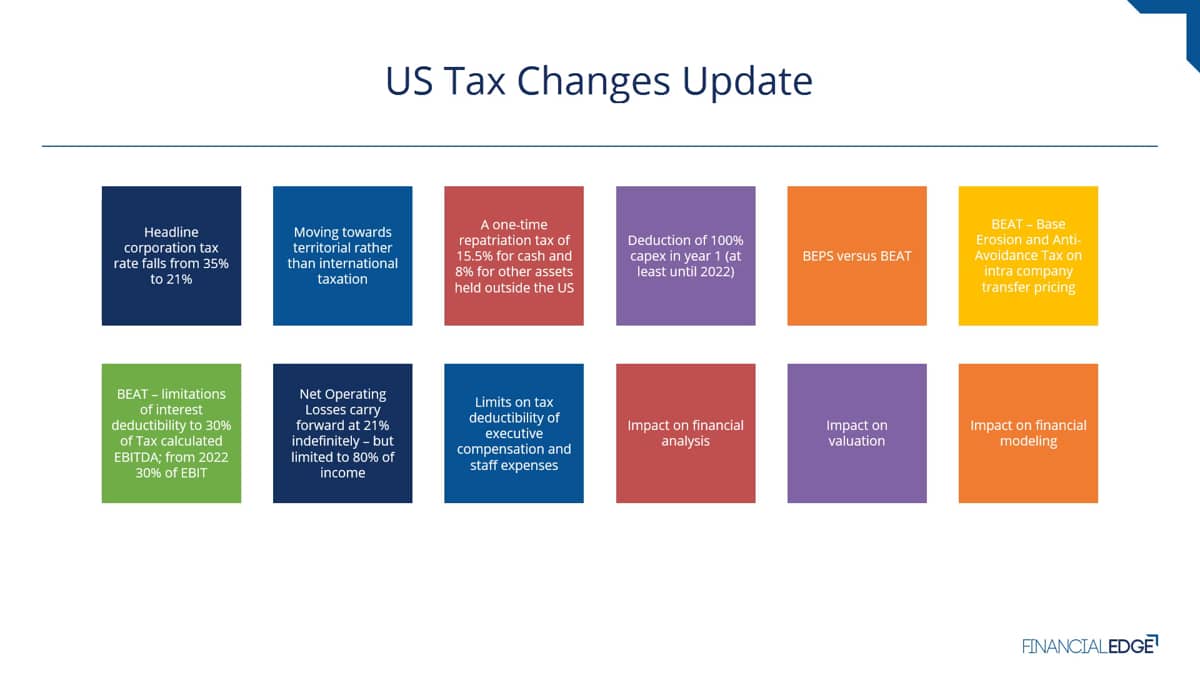 US Tax Changes Update

Headline corporation tax rate falls from 35% to 21%

Moving towards territorial rather than international taxation

A one-time repatriation tax of 15.5% for cash and 8% for other assets held outside the US

Deduction of 100% capex in year 1 (at least until 2022)

BEPS versus BEAT

BEAT – Base Erosion and Anti-Avoidance Tax on intra company transfer pricing

BEAT – limitations of interest deductibility to 30% of Tax calculated EBITDA; from 2022 30% of EBIT

Net Operating Losses carry forward at 21% indefinitely – but limited to 80% of income

Limits on tax deductibility of executive compensation and staff expenses

Impact on financial analysis

Impact on valuation

Impact on financial modeling

FINANCIALEDGE